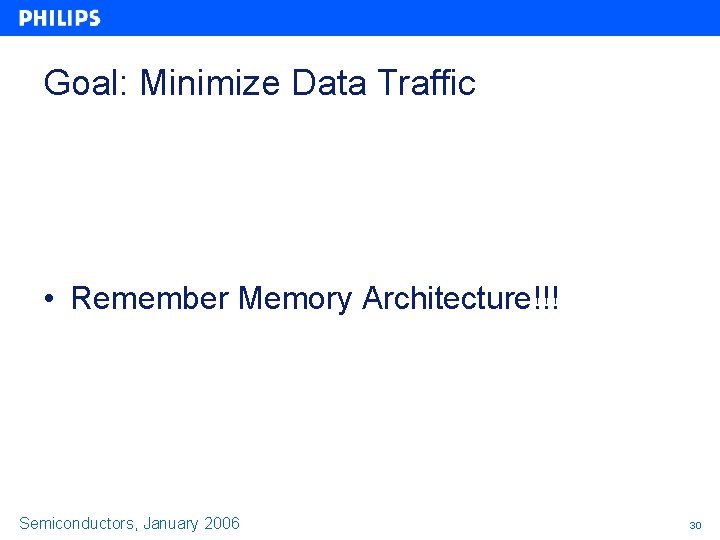 PHILIPS

Goal: Minimize Data Traffic

• Remember Memory Architecture!!!

Semiconductors, January 2006

30